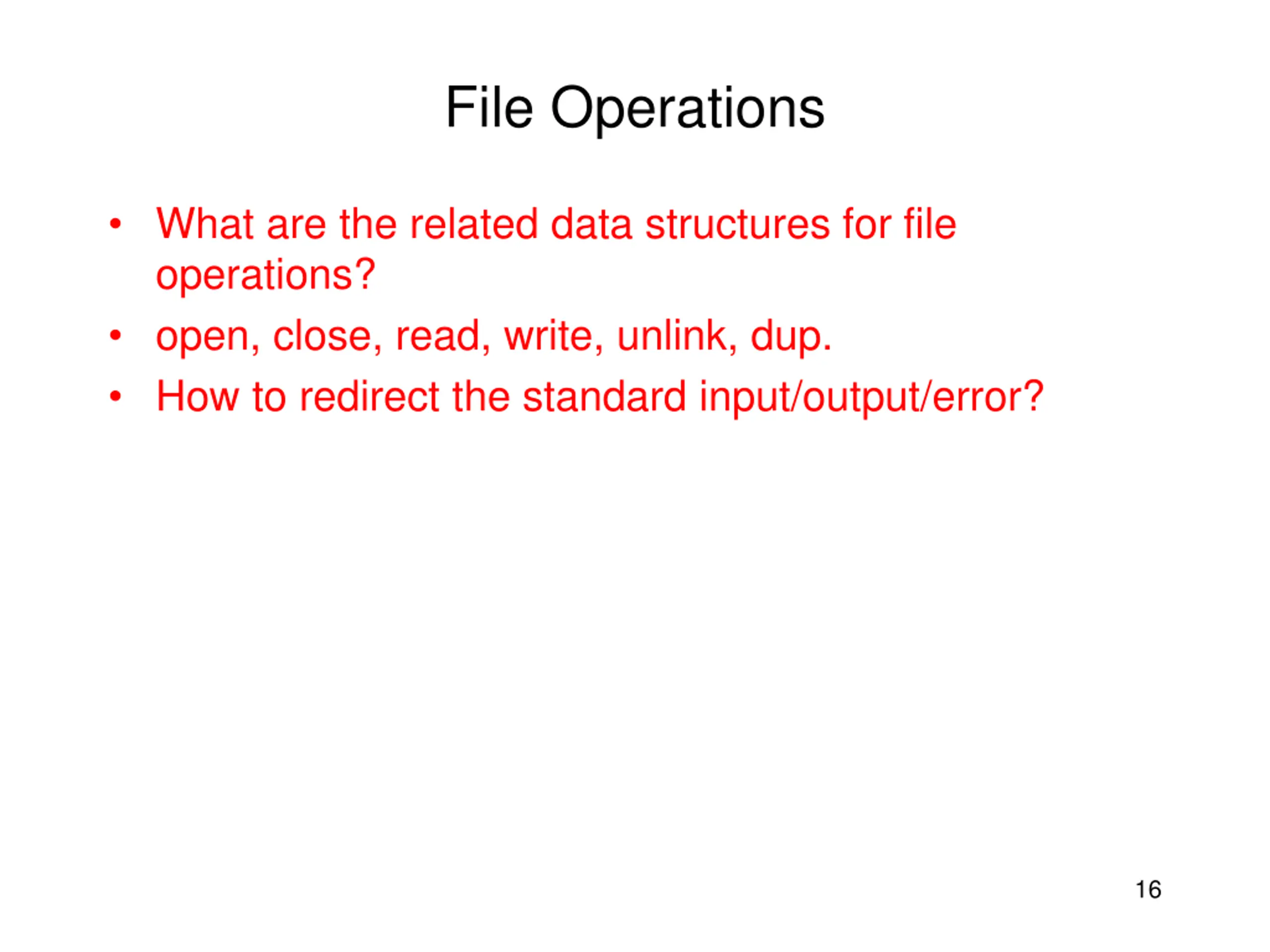 File Operations

• What are the related data structures for file operations?
• open, close, read, write, unlink, dup.
• How to redirect the standard input/output/error?

16